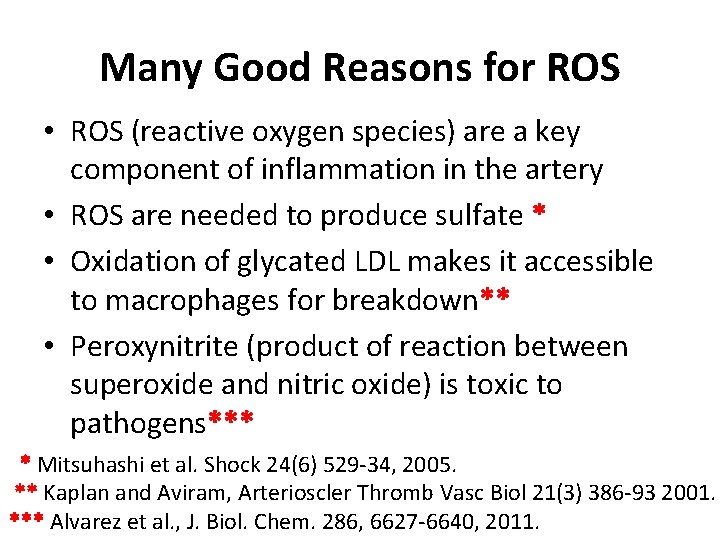 Many Good Reasons for ROS

• ROS (reactive oxygen species) are a key component of inflammation in the artery

• ROS are needed to produce sulfate *

• Oxidation of glycated LDL makes it accessible to macrophages for breakdown**

• Peroxynitrite (product of reaction between superoxide and nitric oxide) is toxic to pathogens***

* Mitsuhashi et al. Shock 24(6) 529-34, 2005.
** Kaplan and Aviram, Arterioscler Thromb Vasc Biol 21(3) 386-93 2001.
*** Alvarez et al., J. Biol. Chem. 286, 6627-6640, 2011.